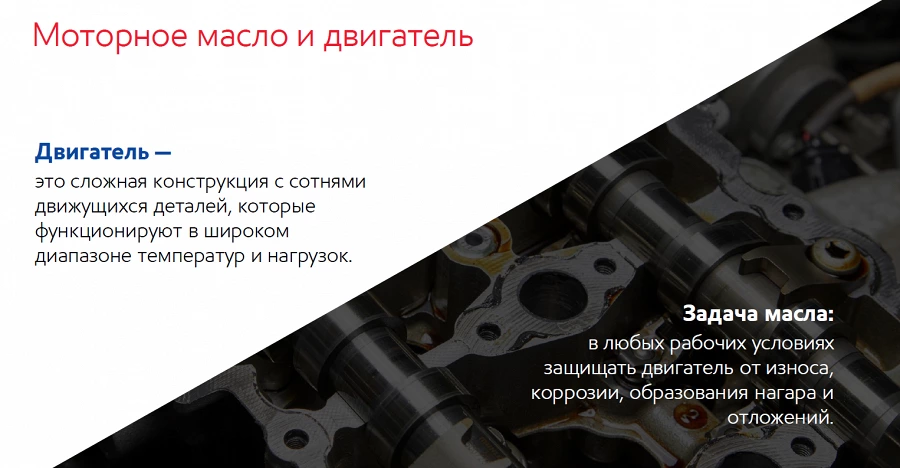 Моторное масло и двигатель

Двигатель —
это сложная конструкция с сотнями движущихся деталей, которые функционируют в широком диапазоне температур и нагрузок.

Задача масла:
в любых рабочих условиях защищать двигатель от износа, коррозии, образования нагара и отложений.